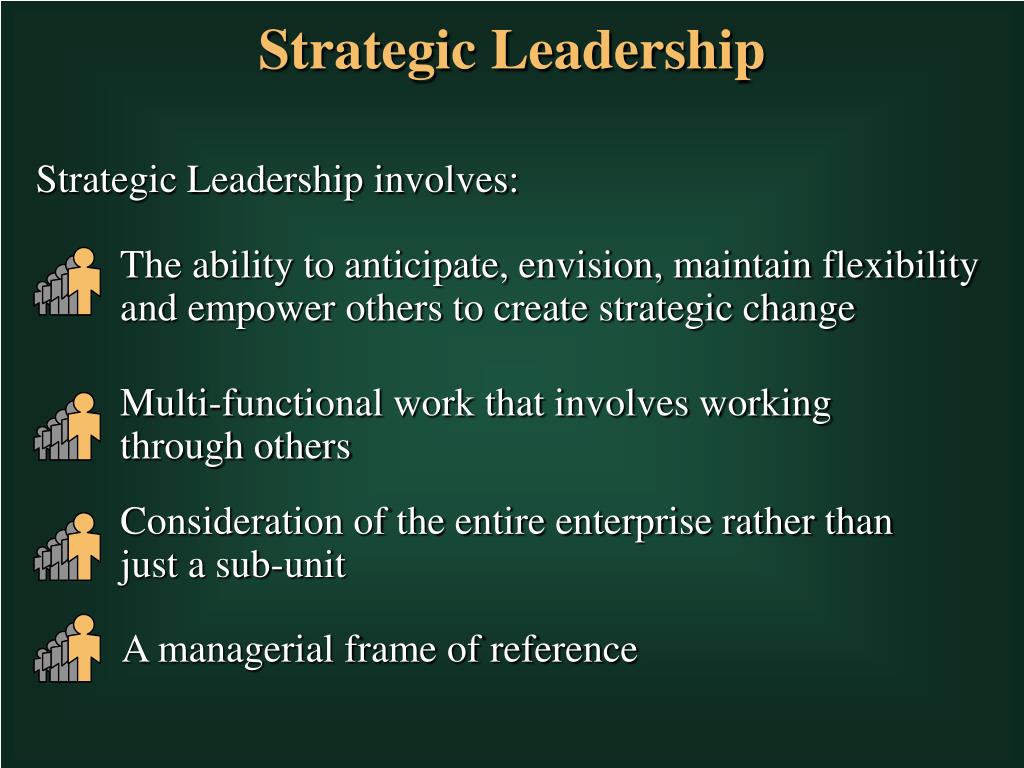 Strategic Leadership

Strategic Leadership involves:

The ability to anticipate, envision, maintain flexibility and empower others to create strategic change

Multi-functional work that involves working through others

Consideration of the entire enterprise rather than just a sub-unit

A managerial frame of reference